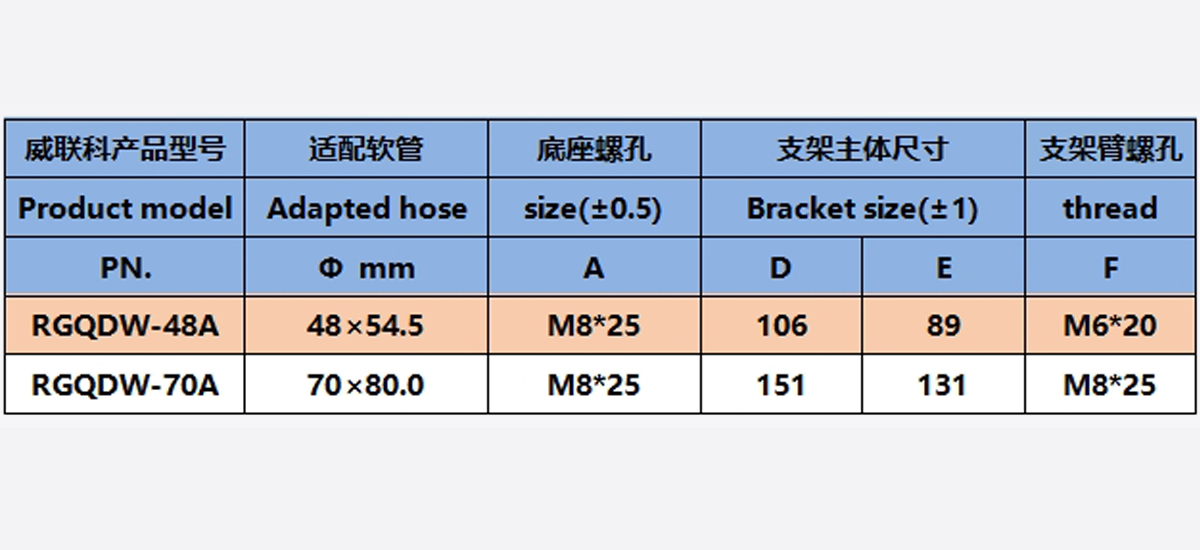 | 威联科产品型号 | 适配软管 | 底座螺孔 | 支架主体尺寸 | | 支架臂螺孔 |
|---|---|---|---|---|---|
| Product model | Adapted hose | size(±0.5) | Bracket size(±1) | | thread |
| PN. | Φ mm | A | D | E | F |
| RGQDW-48A | 48×54.5 | M8*25 | 106 | 89 | M6*20 |
| RGQDW-70A | 70×80.0 | M8*25 | 151 | 131 | M8*25 |